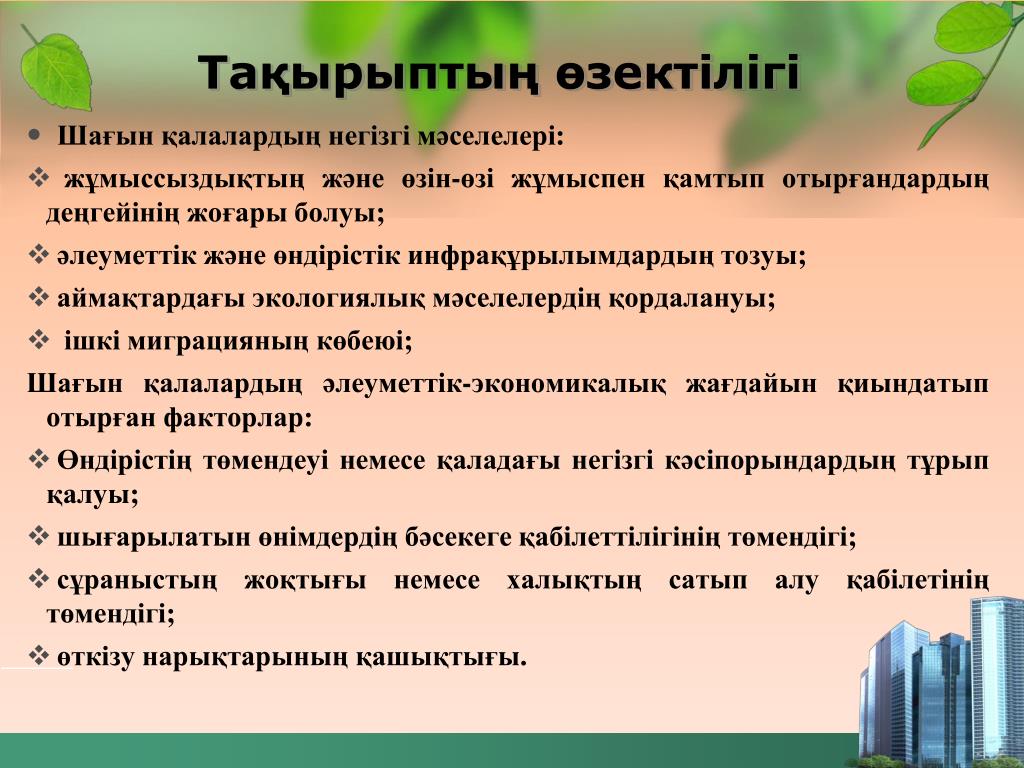 Тақырыптың өзектілігі

• Шағын қалалардың негізгі мәселелері:

❖ жұмыссыздықтың және өзін-өзі жұмыспен қамтып отырғандардың деңгейінің жоғары болуы;

❖ әлеуметтік және өндірістік инфрақұрылымдардың тозуы;

❖ аймақтардағы экологиялық мәселелердің қордалануы;

❖ ішкі миграцияның көбеюі;

Шағын қалалардың әлеуметтік-экономикалық жағдайын қиындатып отырған факторлар:

❖ Өндірістің төмендеуі немесе қаладағы негізгі кәсіпорындардың тұрып қалуы;

❖ шығарылатын өнімдердің бәсекеге қабілеттілігінің төмендігі;

❖ сұраныстың жоқтығы немесе халықтың сатып алу қабілетінің төмендігі;

❖ өткізу нарықтарының қашықтығы.